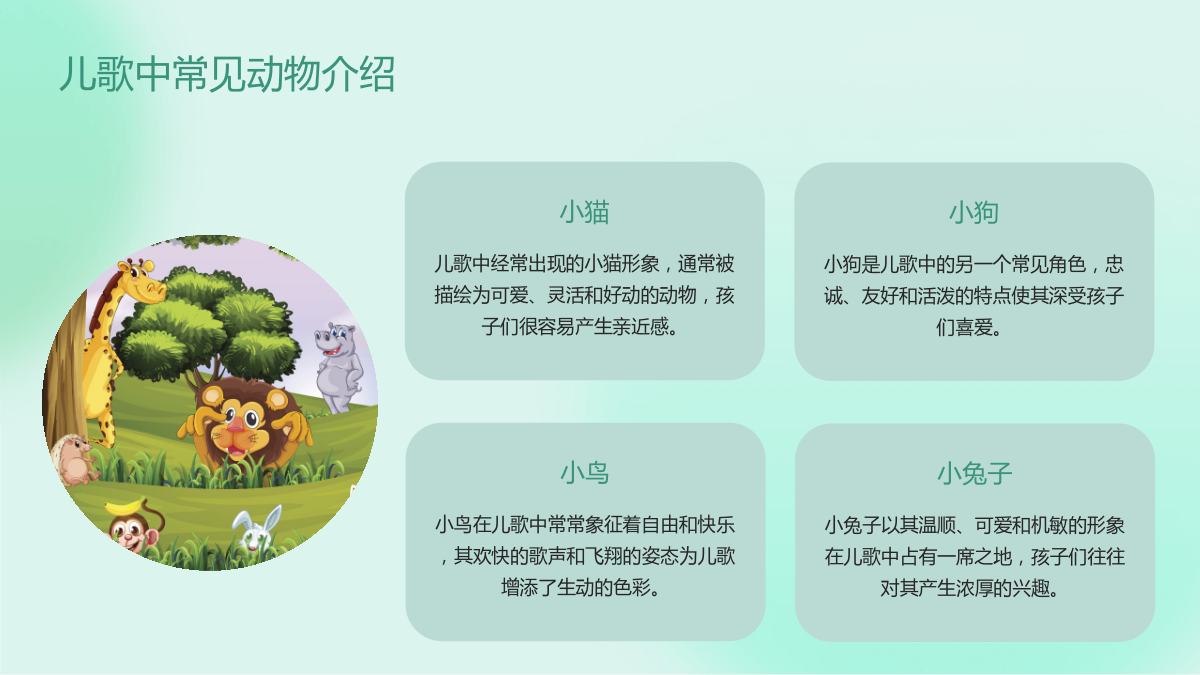 儿歌中常见动物介绍

小猫

儿歌中经常出现的小猫形象，通常被描绘为可爱、灵活和好动的动物，孩子们很容易产生亲近感。

小狗

小狗是儿歌中的另一个常见角色，忠诚、友好和活泼的特点使其深受孩子们喜爱。

小鸟

小鸟在儿歌中常常象征着自由和快乐，其欢快的歌声和飞翔的姿态为儿歌增添了生动的色彩。

小兔子

小兔子以其温顺、可爱和机敏的形象在儿歌中占有一席之地，孩子们往往对其产生浓厚的兴趣。